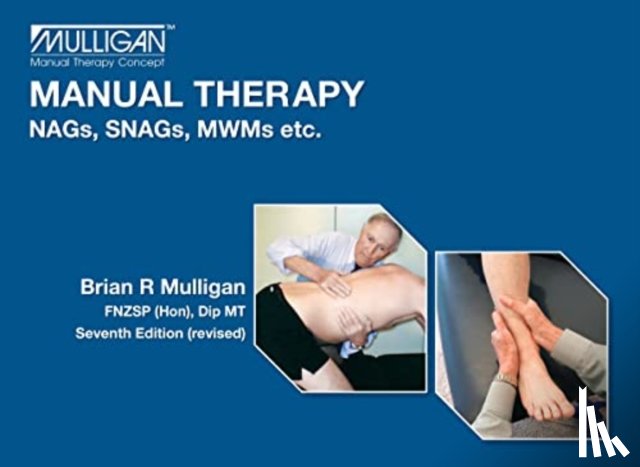 MULLIGAN™
Manual Therapy Concept

MANUAL THERAPY
NAGs, SNAGs, MWMs etc.

Brian R Mulligan
FNZSP (Hon), Dip MT
Seventh Edition (revised)